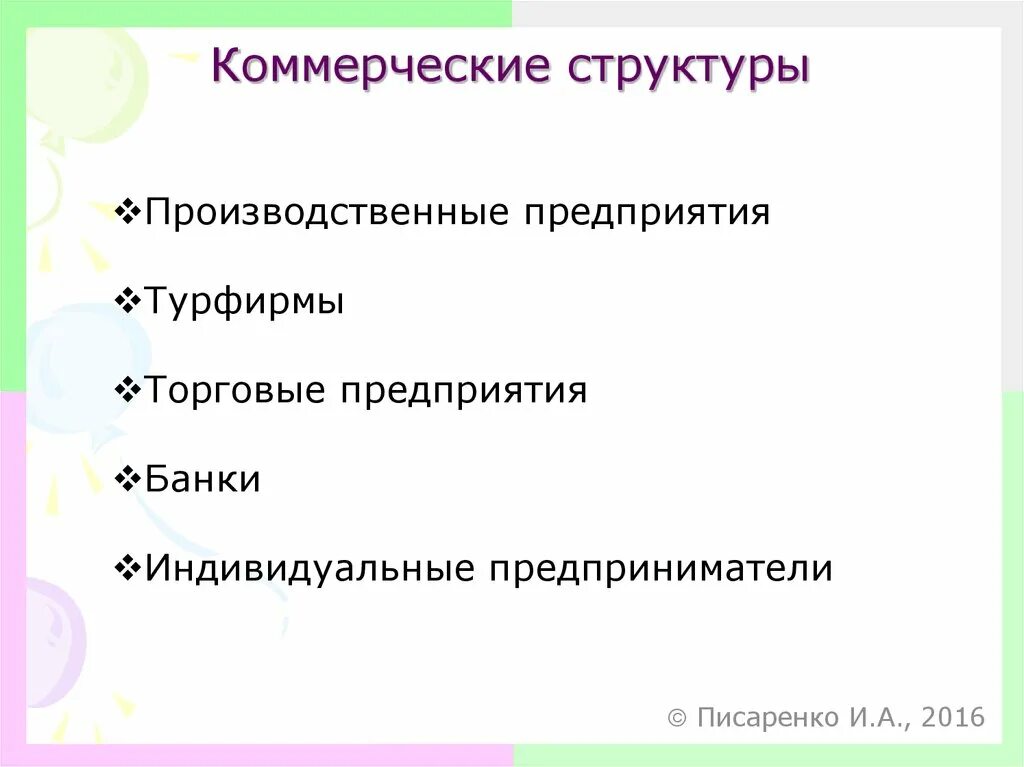 Коммерческие структуры

❖Производственные предприятия

❖Турфирмы

❖Торговые предприятия

❖Банки

❖Индивидуальные предприниматели

© Писаренко И.А., 2016